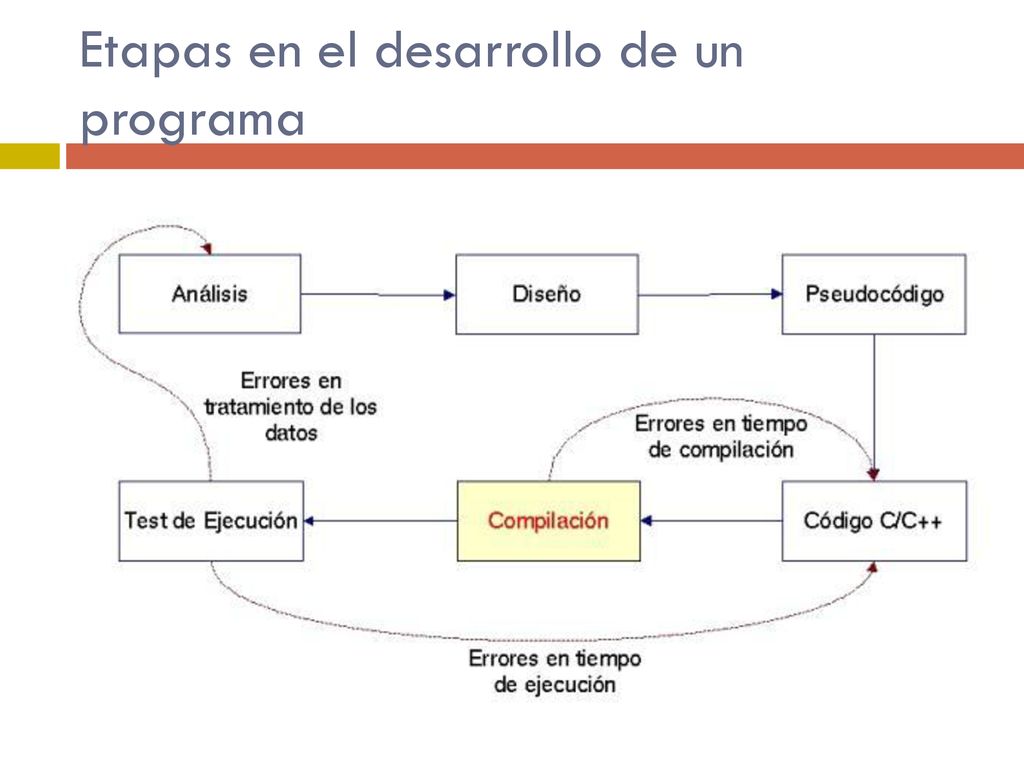 Etapas en el desarrollo de un programa

Análisis

Diseño

Pseudocódigo

Errores en tratamiento de los datos

Errores en tiempo de compilación

Test de Ejecución

Compilación

Código C/C++

Errores en tiempo de ejecución